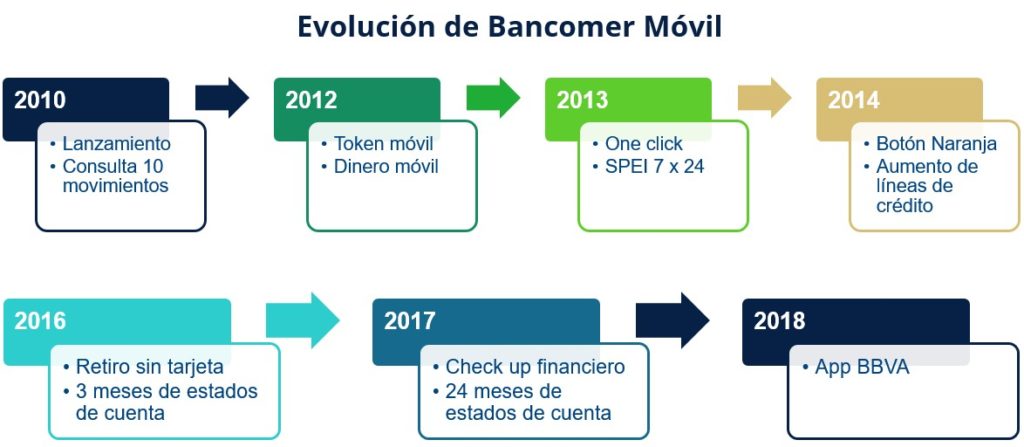 Evolución de Bancomer Móvil

2010
• Lanzamiento
• Consulta 10 movimientos

2012
• Token móvil
• Dinero móvil

2013
• One click
• SPEI 7 x 24

2014
• Botón Naranja
• Aumento de líneas de crédito

2016
• Retiro sin tarjeta
• 3 meses de estados de cuenta

2017
• Check up financiero
• 24 meses de estados de cuenta

2018
• App BBVA